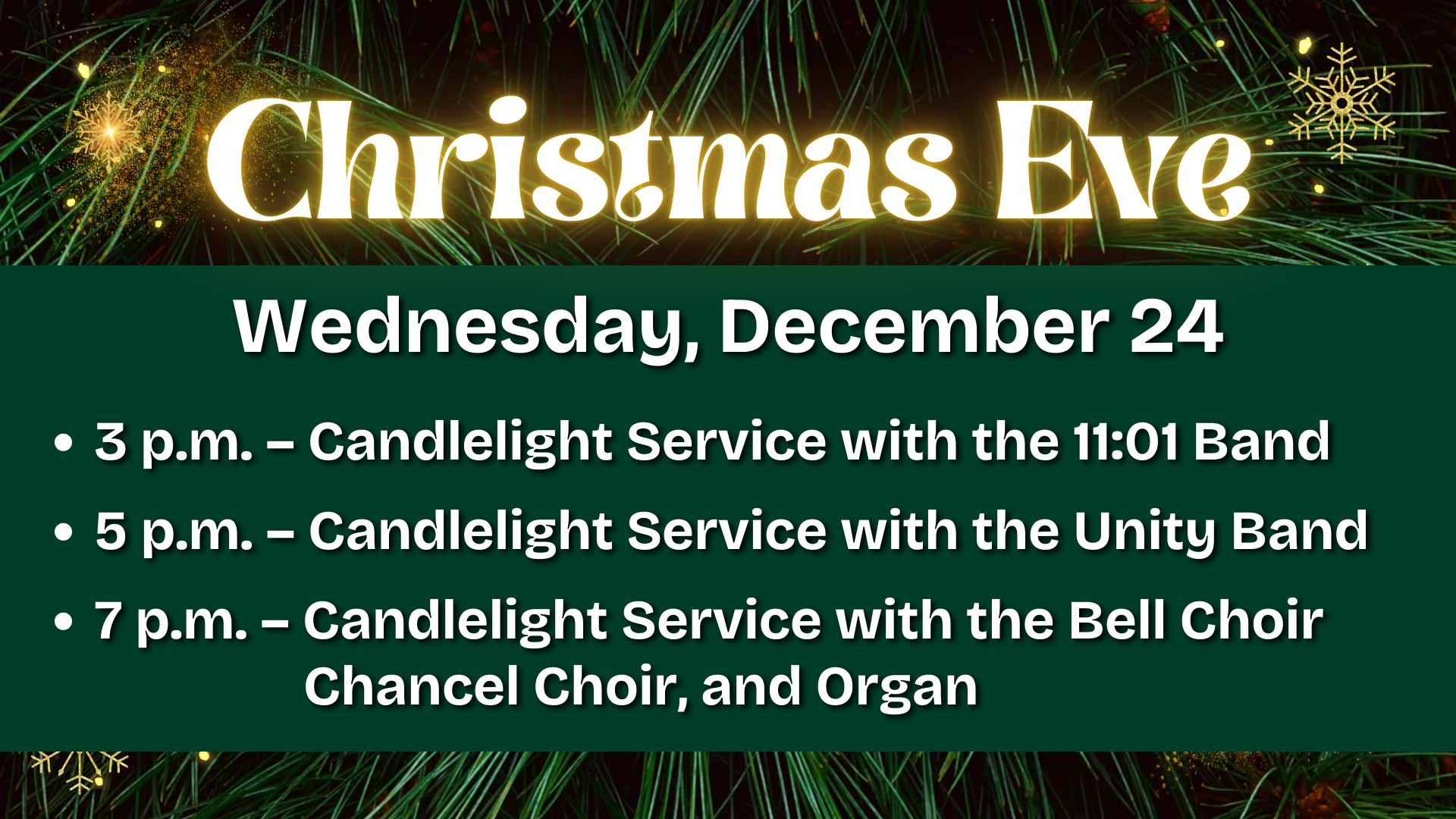 Christmas Eve

Wednesday, December 24

• 3 p.m. – Candlelight Service with the 11:01 Band
• 5 p.m. – Candlelight Service with the Unity Band
• 7 p.m. – Candlelight Service with the Bell Choir Chancel Choir, and Organ